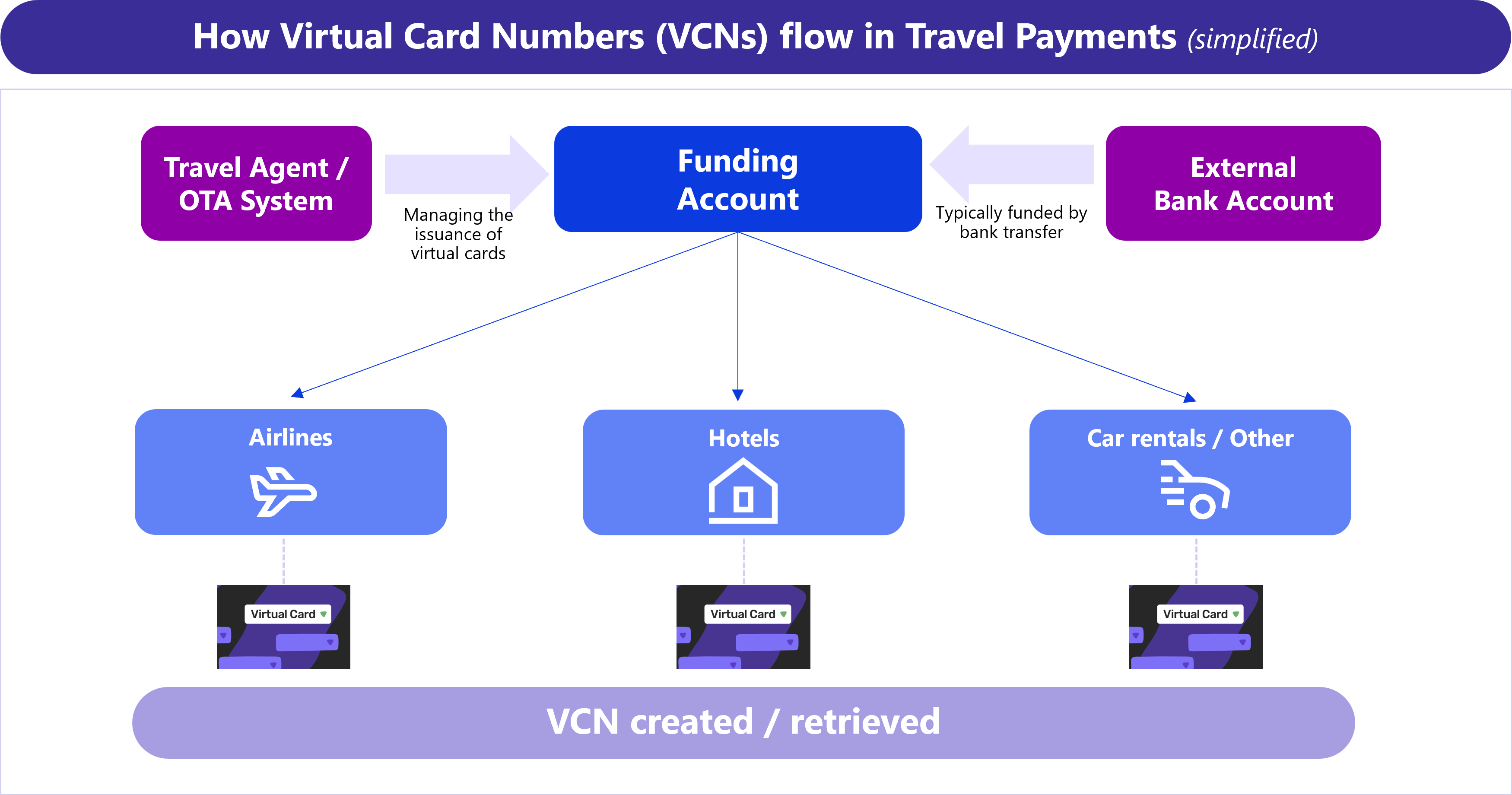 How Virtual Card Numbers (VCNs) flow in Travel Payments (simplified)

Travel Agent / OTA System

Managing the issuance of virtual cards

Funding Account

Typically funded by bank transfer

External Bank Account

Airlines

Hotels

Car rentals / Other

Virtual Card

Virtual Card

Virtual Card

VCN created / retrieved